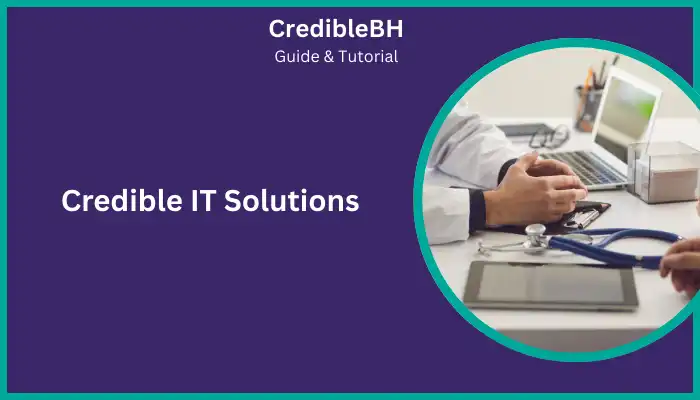 CredibleBH
Guide & Tutorial

Credible IT Solutions